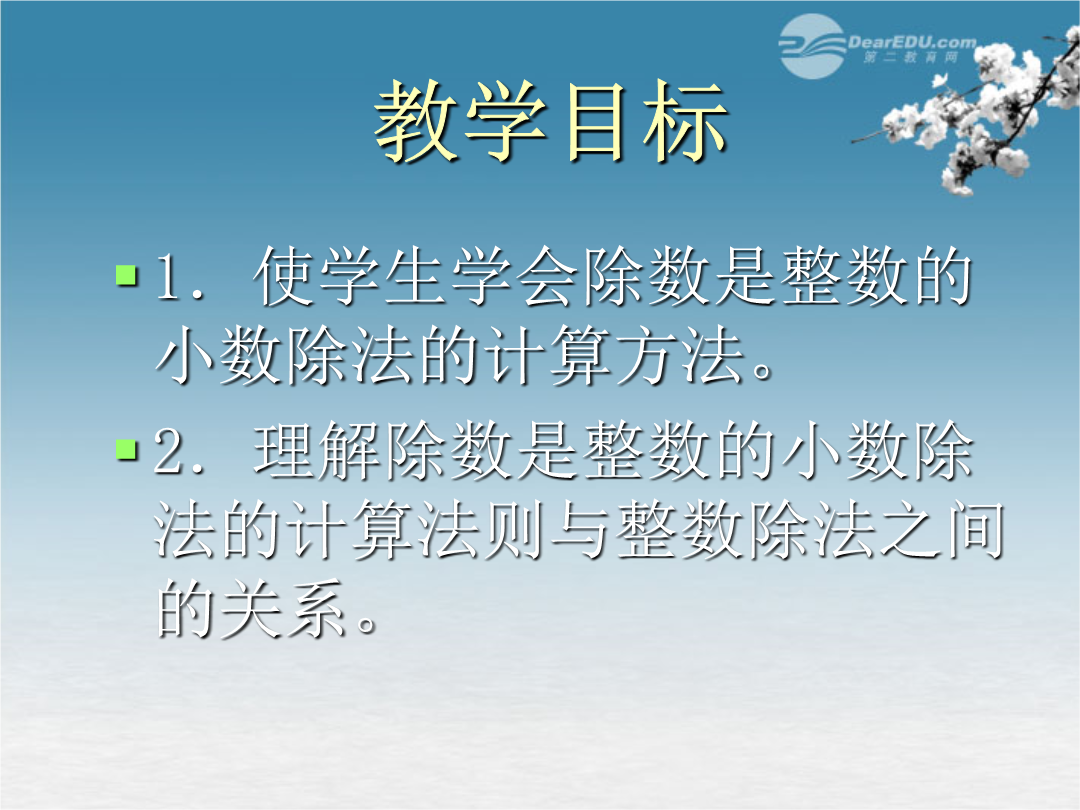 DearEDU.com
第二教育网

教学目标

1．使学生学会除数是整数的小数除法的计算方法。

2．理解除数是整数的小数除法的计算法则与整数除法之间的关系。